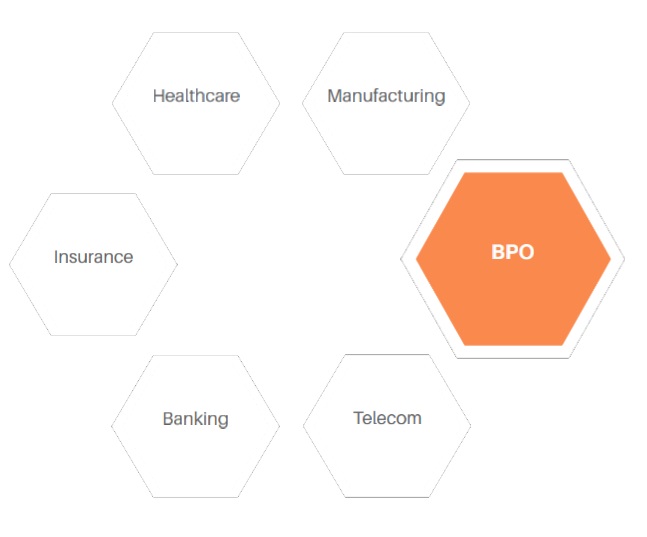 Healthcare

Manufacturing

Insurance

BPO

Banking

Telecom